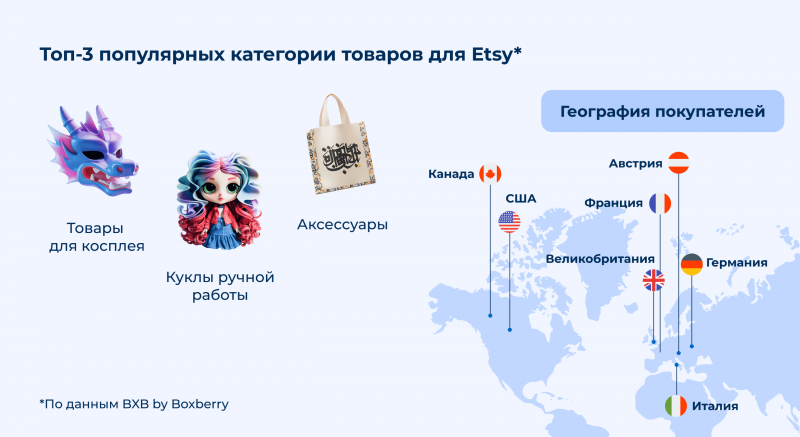 Топ-3 популярных категории товаров для Etsy*

Товары для косплея

Куклы ручной работы

Аксессуары

География покупателей

Канада

США

Австрия

Франция

Великобритания

Германия

Италия

*По данным BXB by Boxberry